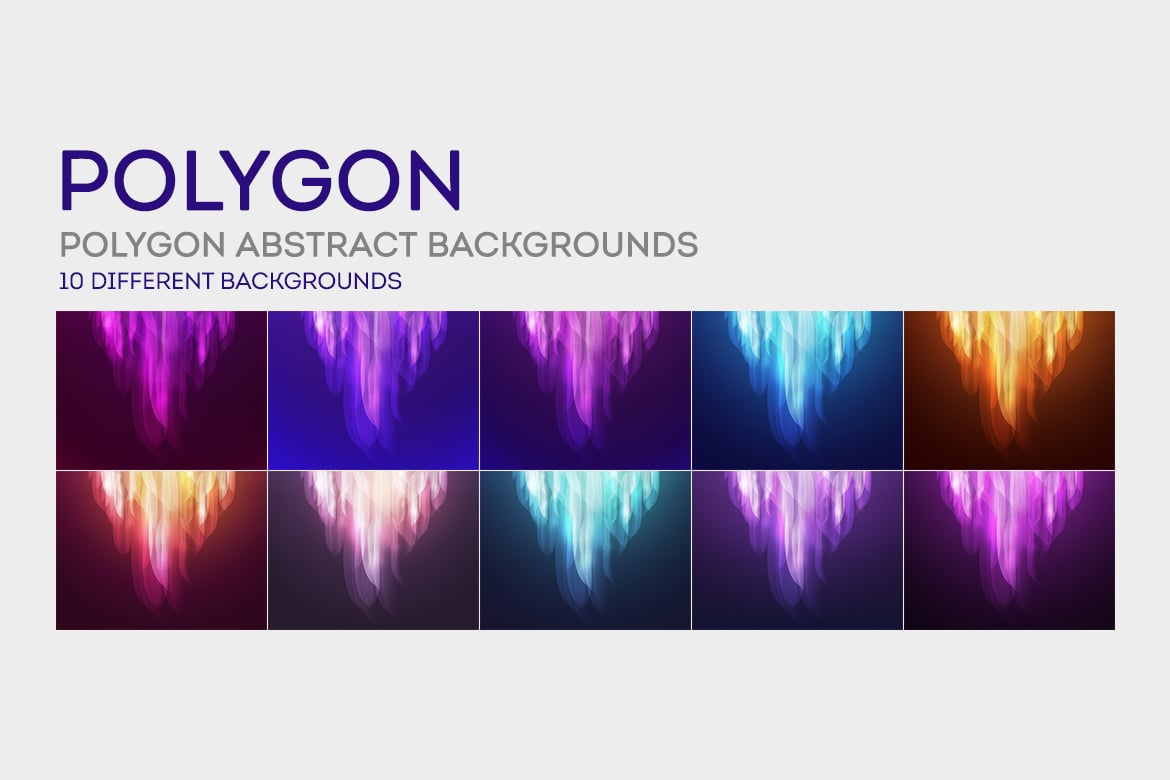 POLYGON
POLYGON ABSTRACT BACKGROUNDS
10 DIFFERENT BACKGROUNDS